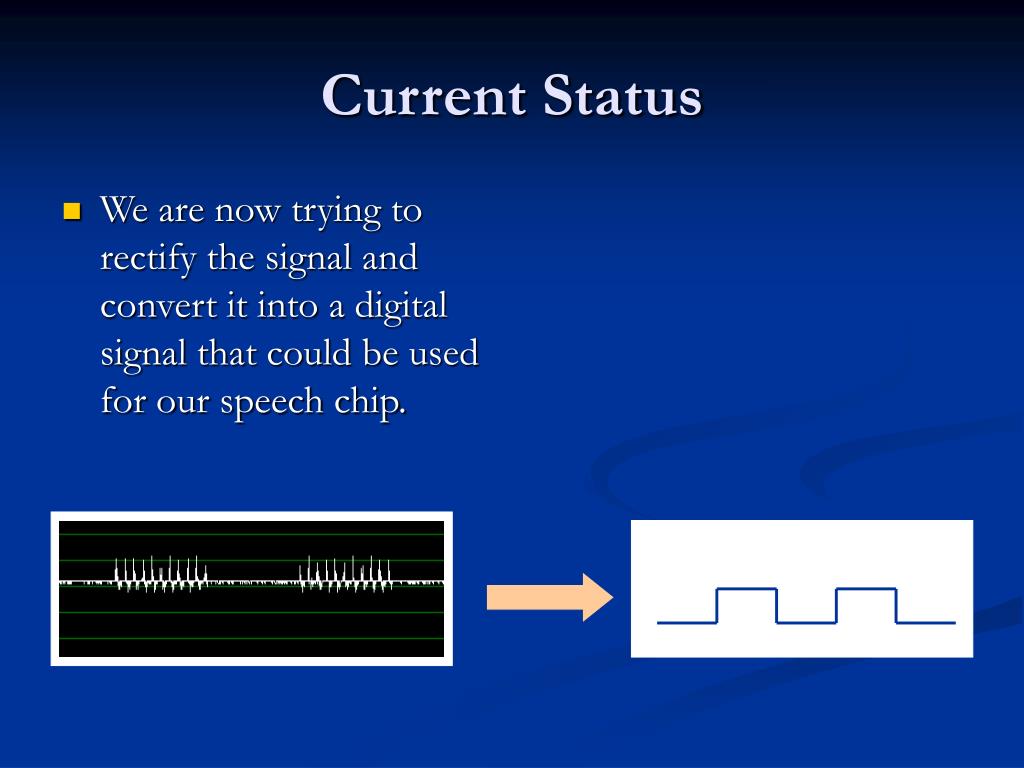 Current Status

We are now trying to rectify the signal and convert it into a digital signal that could be used for our speech chip.